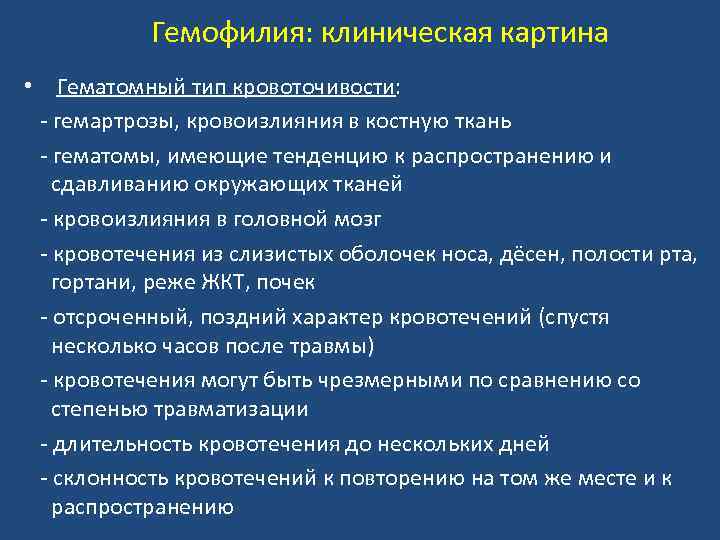 Гемофилия: клиническая картина

• Гематомный тип кровоточивости:

- гемартрозы, кровоизлияния в костную ткань

- гематомы, имеющие тенденцию к распространению и сдавливанию окружающих тканей

- кровоизлияния в головной мозг

- кровотечения из слизистых оболочек носа, дёсен, полости рта, гортани, реже ЖКТ, почек

- отсроченный, поздний характер кровотечений (спустя несколько часов после травмы)

- кровотечения могут быть чрезмерными по сравнению со степенью травматизации

- длительность кровотечения до нескольких дней

- склонность кровотечений к повторению на том же месте и к распространению